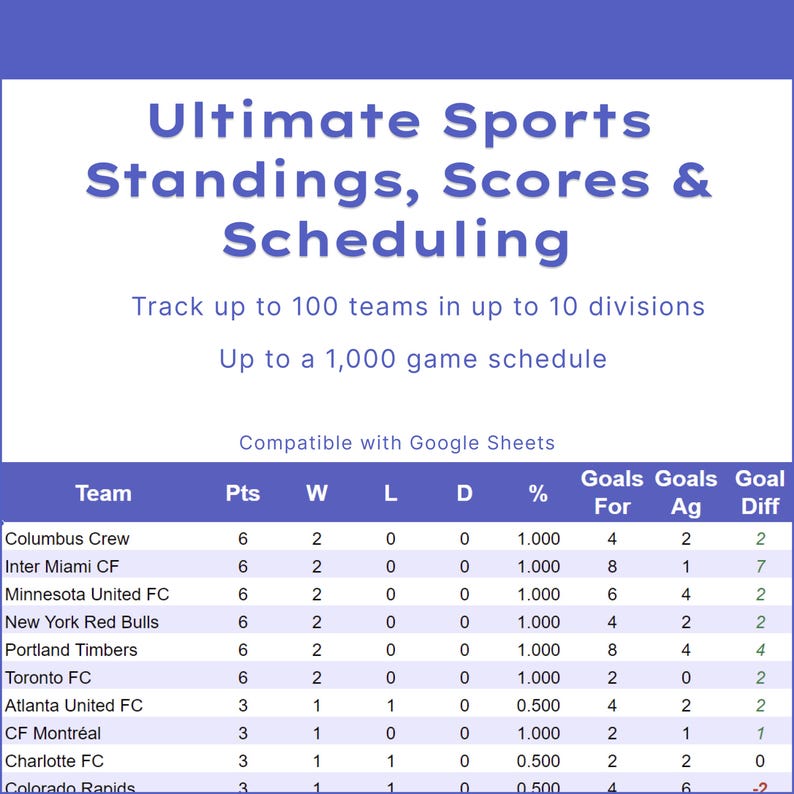 Ultimate Sports Standings, Scores & Scheduling

Track up to 100 teams in up to 10 divisions

Up to a 1,000 game schedule

Compatible with Google Sheets

| Team | Pts | W | L | D | % | Goals For | Goals Ag | Goal Diff |
|---|---|---|---|---|---|---|---|---|
| Columbus Crew | 6 | 2 | 0 | 0 | 1.000 | 4 | 2 | 2 |
| Inter Miami CF | 6 | 2 | 0 | 0 | 1.000 | 8 | 1 | 7 |
| Minnesota United FC | 6 | 2 | 0 | 0 | 1.000 | 6 | 4 | 2 |
| New York Red Bulls | 6 | 2 | 0 | 0 | 1.000 | 4 | 2 | 2 |
| Portland Timbers | 6 | 2 | 0 | 0 | 1.000 | 8 | 4 | 4 |
| Toronto FC | 6 | 2 | 0 | 0 | 1.000 | 2 | 0 | 2 |
| Atlanta United FC | 3 | 1 | 1 | 0 | 0.500 | 4 | 2 | 2 |
| CF Montréal | 3 | 1 | 0 | 0 | 1.000 | 2 | 1 | 1 |
| Charlotte FC | 3 | 1 | 1 | 0 | 0.500 | 2 | 2 | 0 |
| Colorado Rapids | 3 | 1 | 1 | 0 | 0.500 | 4 | 6 | -2 |